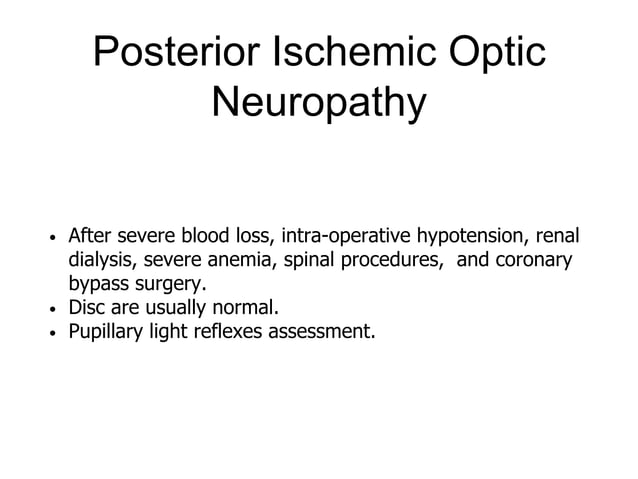 Posterior Ischemic Optic Neuropathy

• After severe blood loss, intra-operative hypotension, renal dialysis, severe anemia, spinal procedures, and coronary bypass surgery.
• Disc are usually normal.
• Pupillary light reflexes assessment.